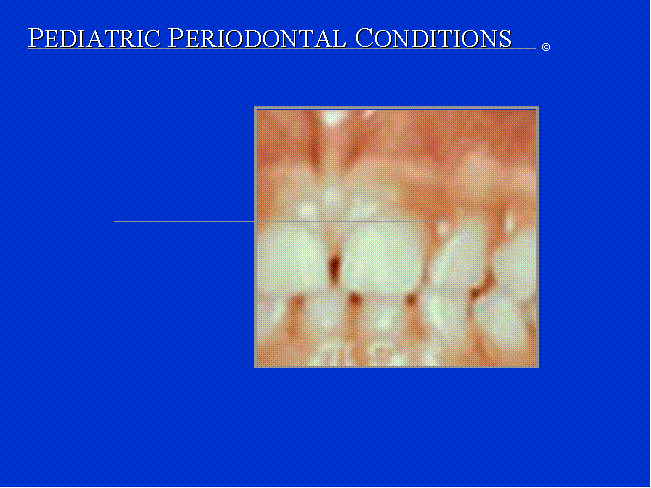 PEDIATRIC PERIODONTAL CONDITIONS ©